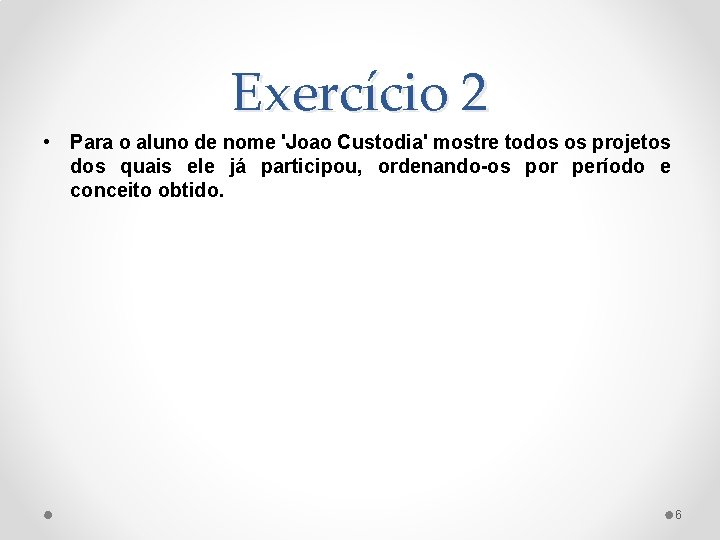 Exercício 2

• Para o aluno de nome 'Joao Custodia' mostre todos os projetos dos quais ele já participou, ordenando-os por período e conceito obtido.

6